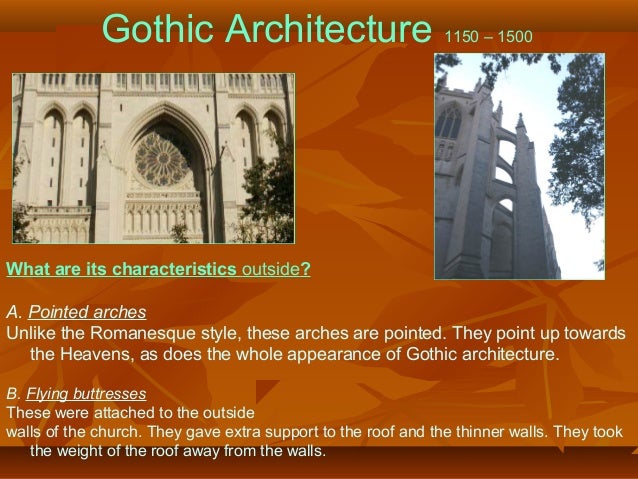 Gothic Architecture 1150 – 1500

What are its characteristics outside?

A. Pointed arches
Unlike the Romanesque style, these arches are pointed. They point up towards the Heavens, as does the whole appearance of Gothic architecture.

B. Flying buttresses
These were attached to the outside walls of the church. They gave extra support to the roof and the thinner walls. They took the weight of the roof away from the walls.